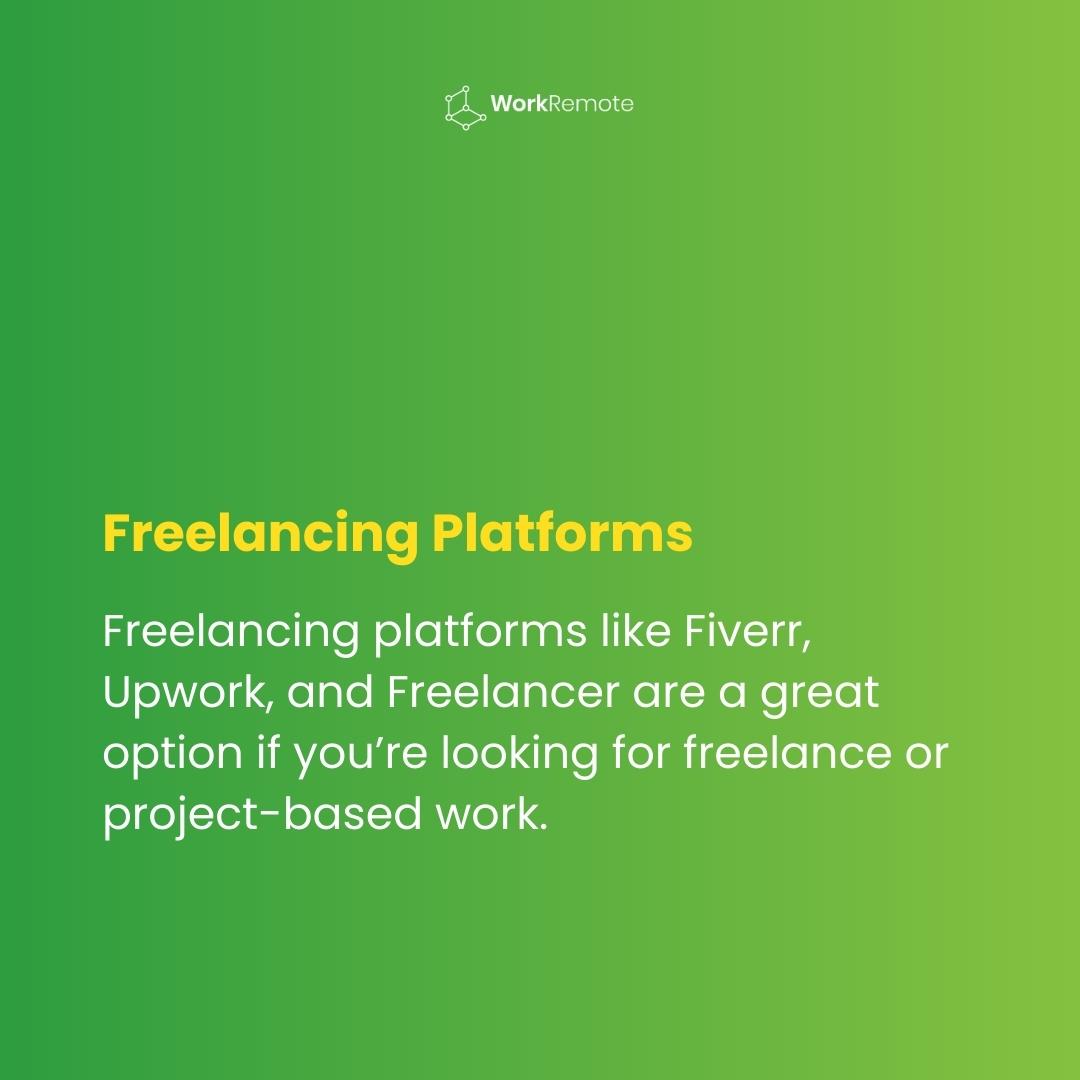 WorkRemote

Freelancing Platforms

Freelancing platforms like Fiverr, Upwork, and Freelancer are a great option if you're looking for freelance or project-based work.